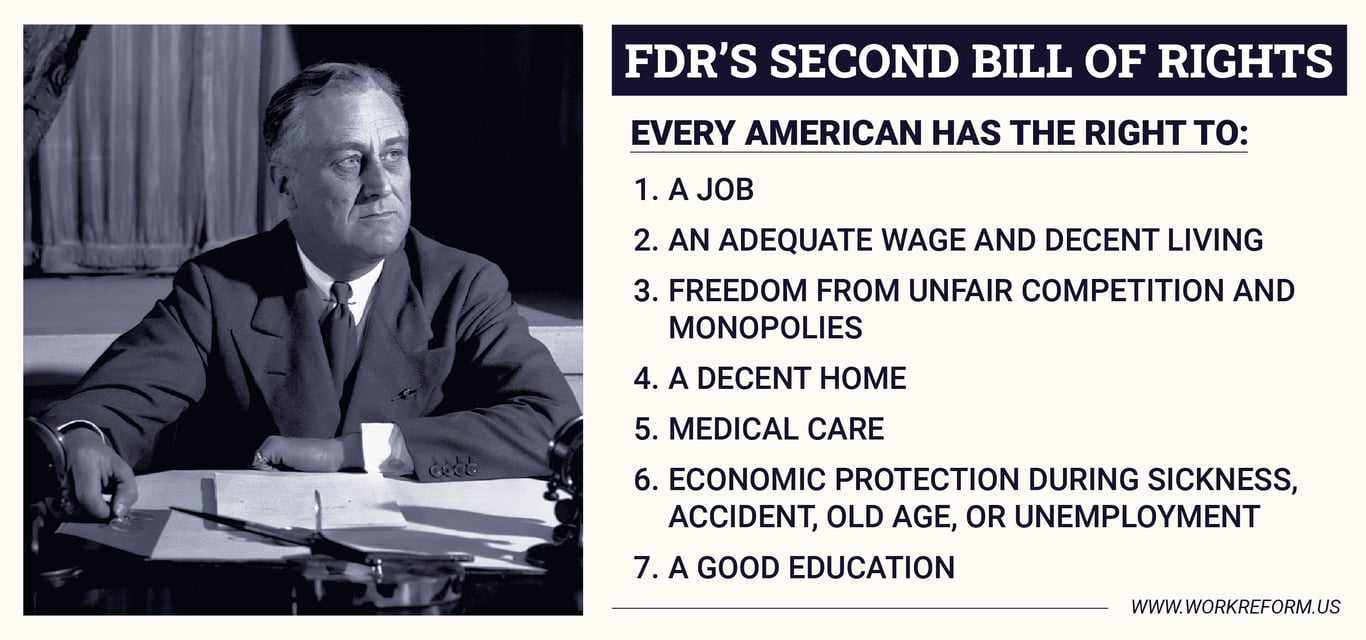 FDR'S SECOND BILL OF RIGHTS

EVERY AMERICAN HAS THE RIGHT TO:

1. A JOB
2. AN ADEQUATE WAGE AND DECENT LIVING
3. FREEDOM FROM UNFAIR COMPETITION AND MONOPOLIES
4. A DECENT HOME
5. MEDICAL CARE
6. ECONOMIC PROTECTION DURING SICKNESS, ACCIDENT, OLD AGE, OR UNEMPLOYMENT
7. A GOOD EDUCATION

WWW.WORKREFORM.US